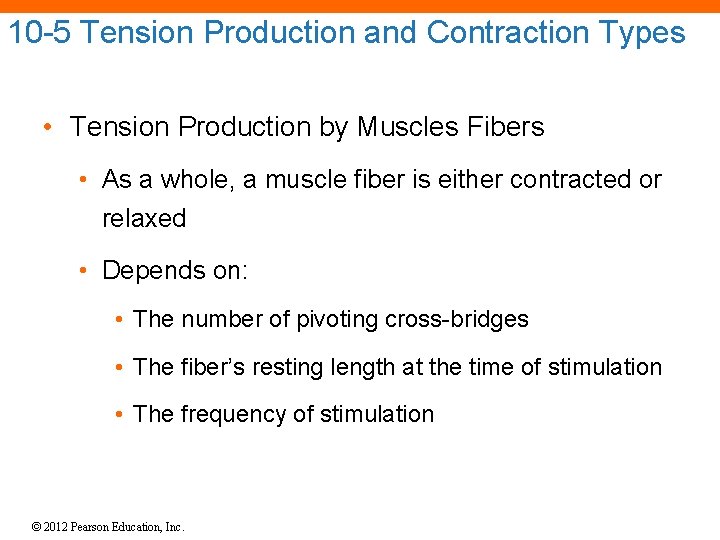 10-5 Tension Production and Contraction Types

• Tension Production by Muscles Fibers

• As a whole, a muscle fiber is either contracted or relaxed

• Depends on:

• The number of pivoting cross-bridges

• The fiber's resting length at the time of stimulation

• The frequency of stimulation

© 2012 Pearson Education, Inc.